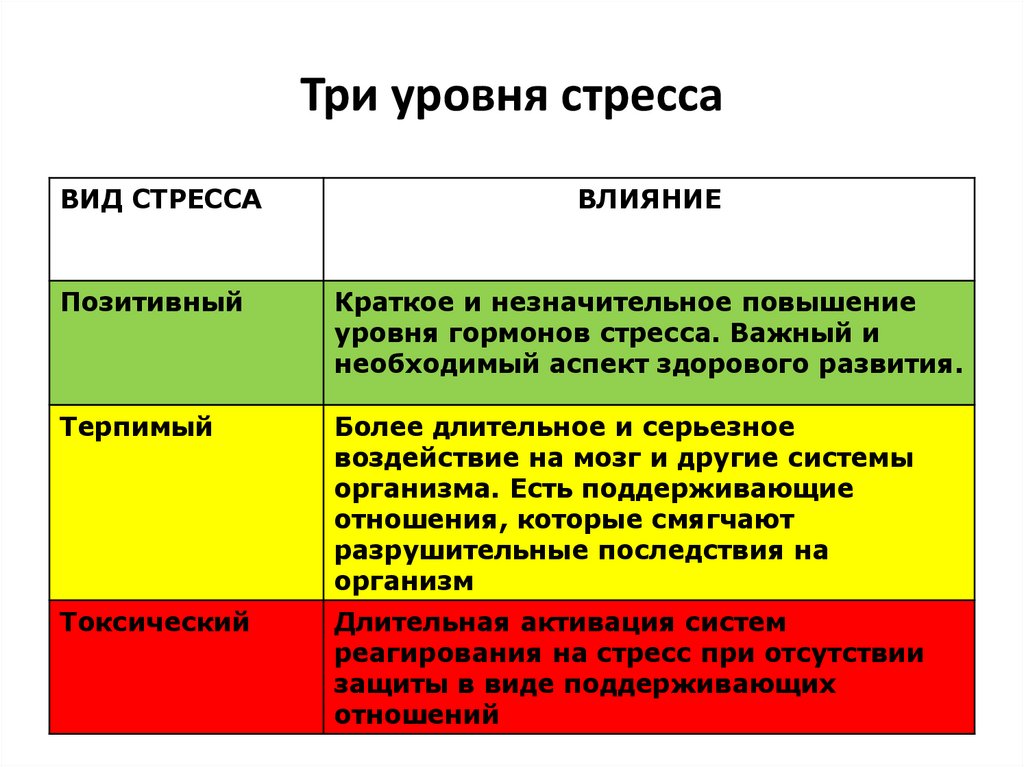 Три уровня стресса

| ВИД СТРЕССА | ВЛИЯНИЕ |
|---|---|
| Позитивный | Краткое и незначительное повышение уровня гормонов стресса. Важный и необходимый аспект здорового развития. |
| Терпимый | Более длительное и серьезное воздействие на мозг и другие системы организма. Есть поддерживающие отношения, которые смягчают разрушительные последствия на организм |
| Токсический | Длительная активация систем реагирования на стресс при отсутствии защиты в виде поддерживающих отношений |